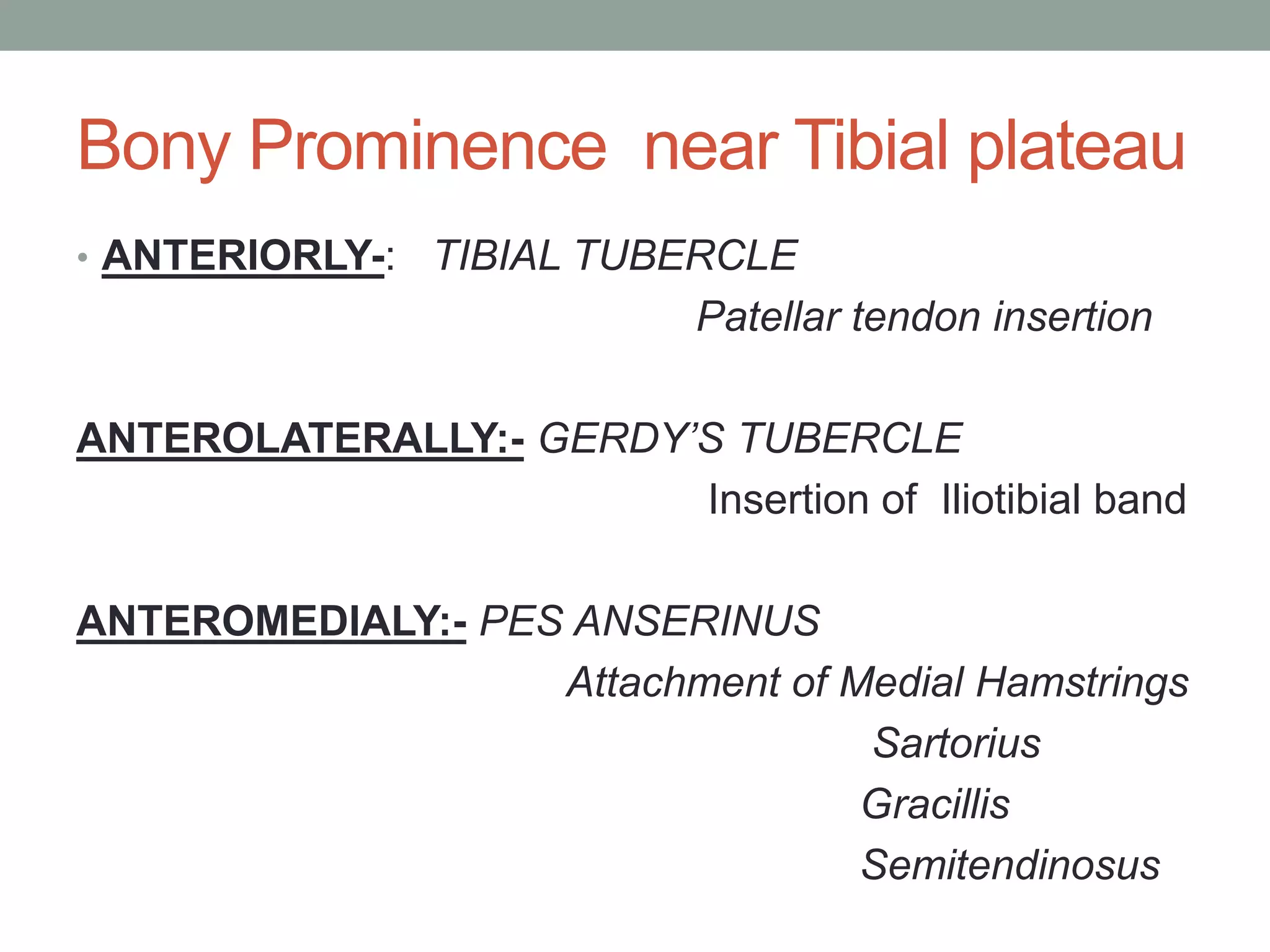 Bony Prominence near Tibial plateau

• ANTERIORLY-: TIBIAL TUBERCLE
Patellar tendon insertion

ANTEROLATERALLY:- GERDY'S TUBERCLE
Insertion of Iliotibial band

ANTEROMEDIALY:- PES ANSERINUS
Attachment of Medial Hamstrings
Sartorius
Gracillis
Semitendinosus